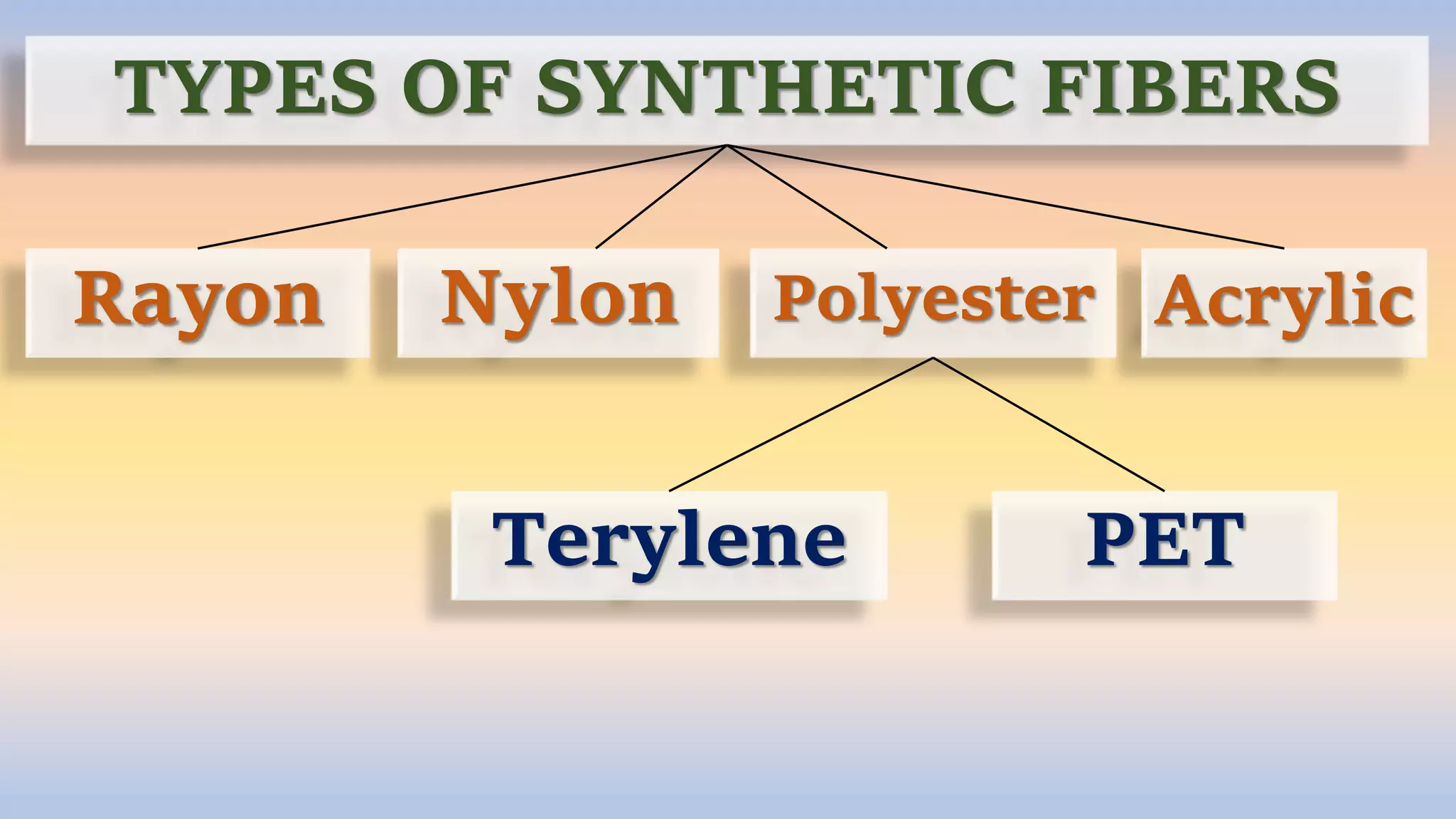 TYPES OF SYNTHETIC FIBERS

Rayon

Nylon

Polyester

Acrylic

Terylene

PET